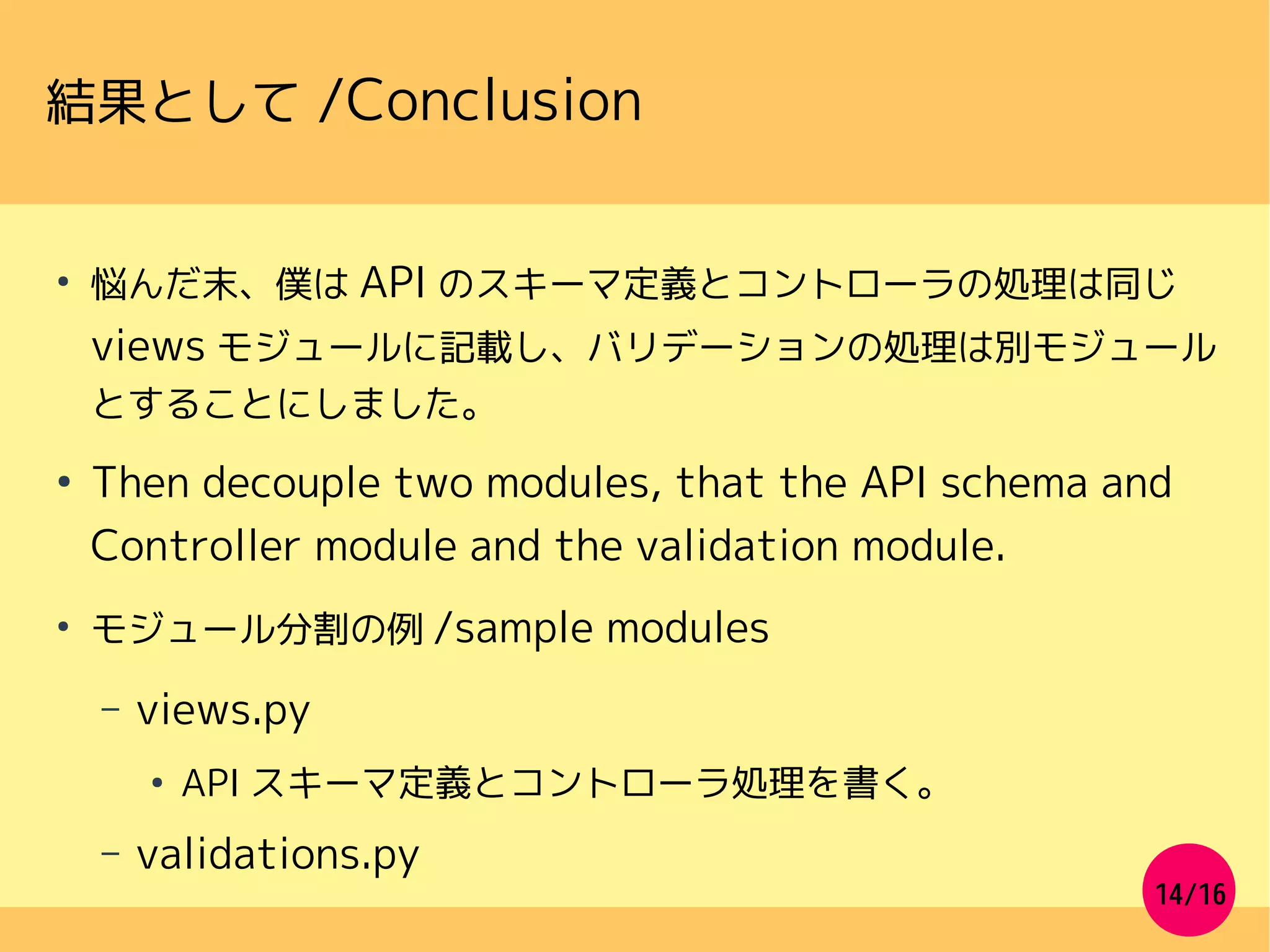 結果として /Conclusion

• 悩んだ末、僕は API のスキーマ定義とコントローラの処理は同じ views モジュールに記載し、バリデーションの処理は別モジュールとすることにしました。

• Then decouple two modules, that the API schema and Controller module and the validation module.

• モジュール分割の例 /sample modules

– views.py

• API スキーマ定義とコントローラ処理を書く。

– validations.py

14/16